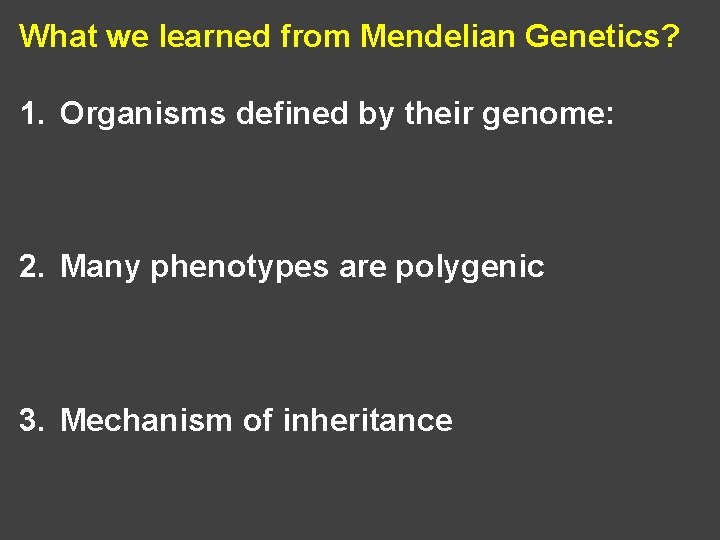 What we learned from Mendelian Genetics?

1. Organisms defined by their genome:

2. Many phenotypes are polygenic

3. Mechanism of inheritance